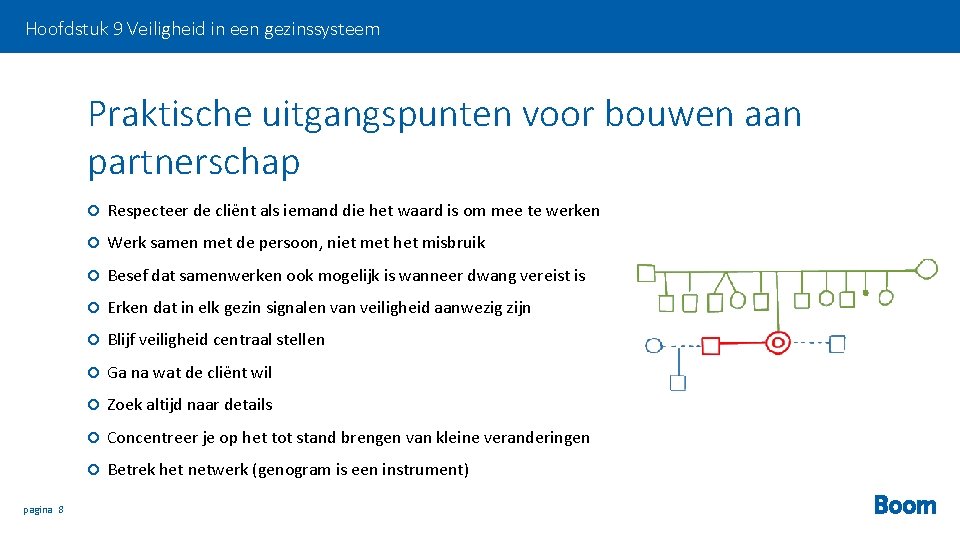 Hoofdstuk 9 Veiligheid in een gezinssysteem

Praktische uitgangspunten voor bouwen aan partnerschap

Respecteer de cliënt als iemand die het waard is om mee te werken

Werk samen met de persoon, niet met het misbruik

Besef dat samenwerken ook mogelijk is wanneer dwang vereist is

Erken dat in elk gezin signalen van veiligheid aanwezig zijn

Blijf veiligheid centraal stellen

Ga na wat de cliënt wil

Zoek altijd naar details

Concentreer je op het tot stand brengen van kleine veranderingen

Betrek het netwerk (genogram is een instrument)

pagina 8

Boom